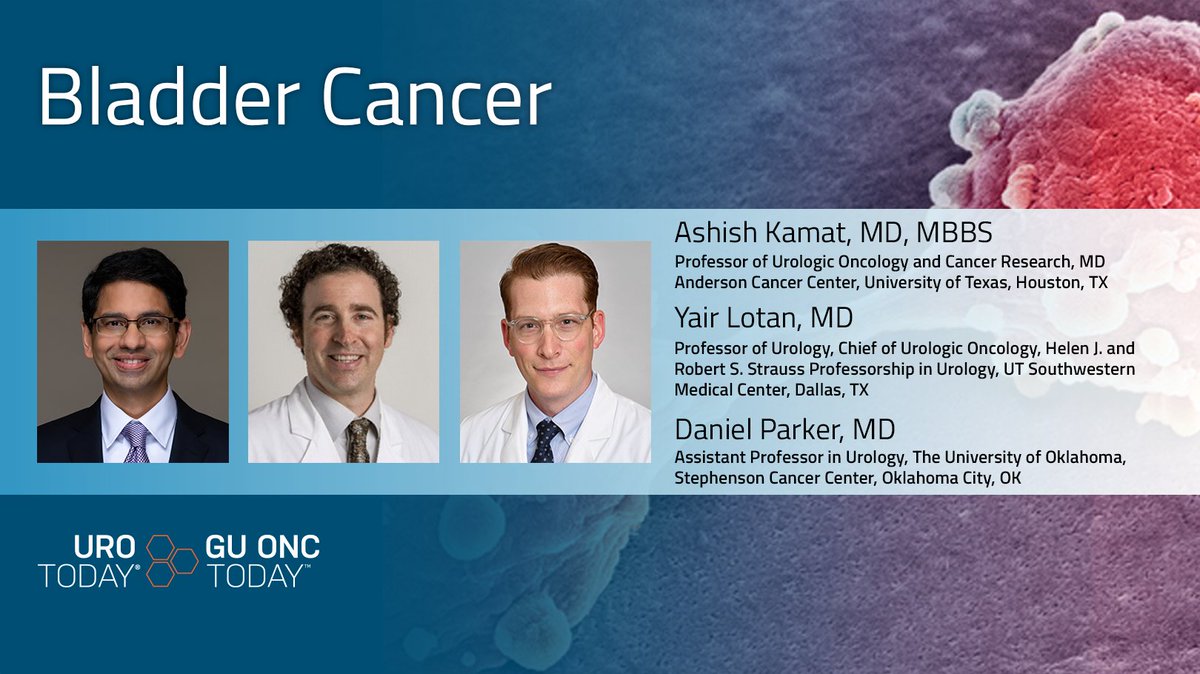 Bladder Cancer

Ashish Kamat, MD, MBBS

Professor of Urologic Oncology and Cancer Research, MD Anderson Cancer Center, University of Texas, Houston, TX

Yair Lotan, MD

Professor of Urology, Chief of Urologic Oncology, Helen J. and Robert S. Strauss Professorship in Urology, UT Southwestern Medical Center, Dallas, TX

Daniel Parker, MD

Assistant Professor in Urology, The University of Oklahoma, Stephenson Cancer Center, Oklahoma City, OK

URO TODAY® GU ONC TODAY™